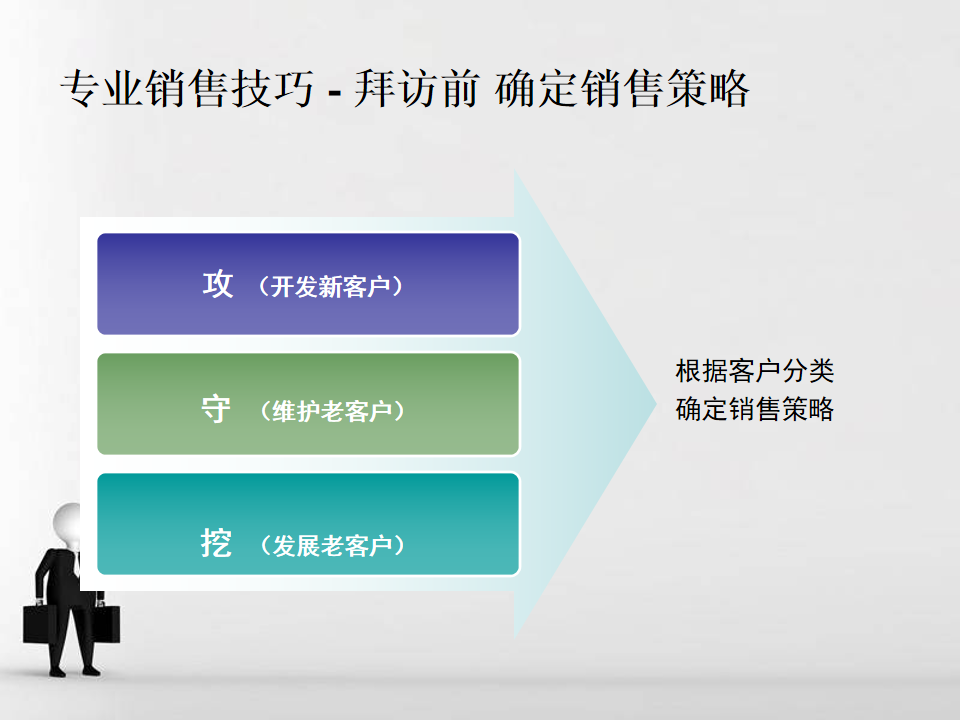 专业销售技巧 - 拜访前 确定销售策略

攻 （开发新客户）

守 （维护老客户）

挖 （发展老客户）

根据客户分类
确定销售策略